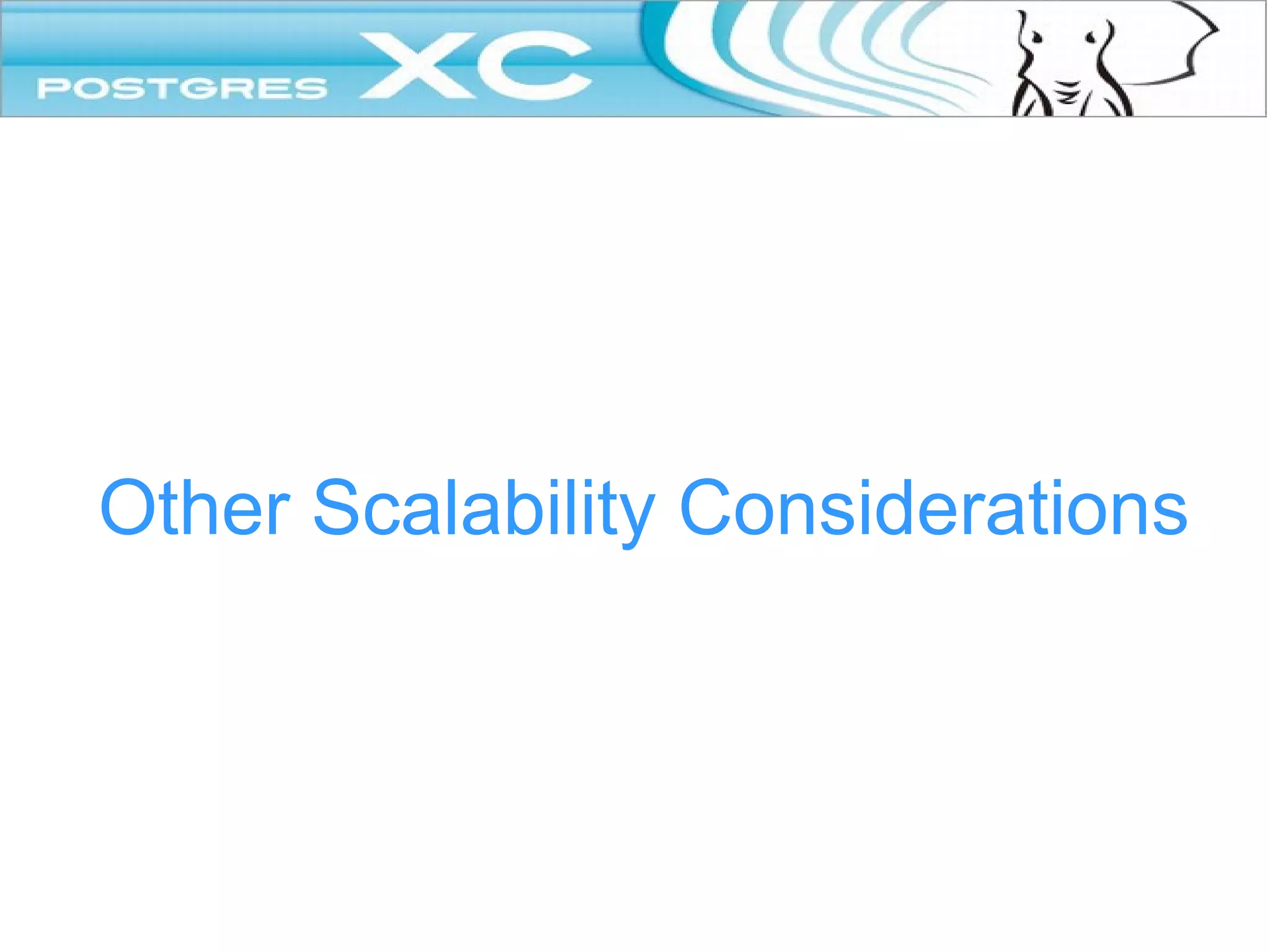 POSTGRES XC

Other Scalability Considerations